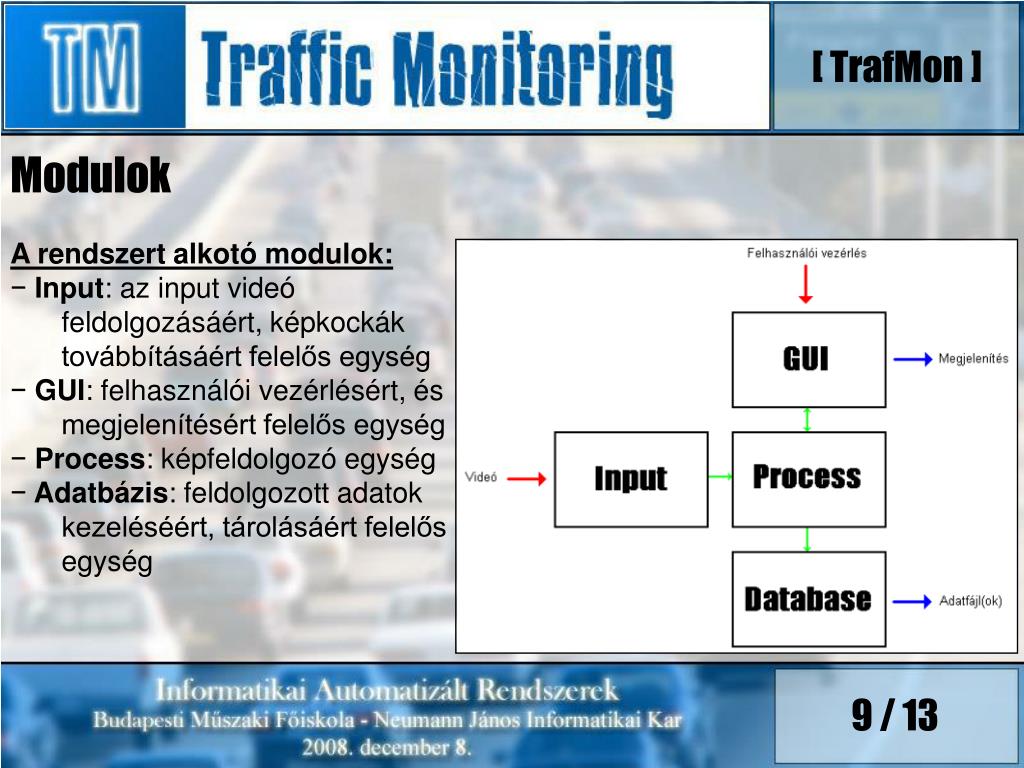 TM Traffic Monitoring

[ TrafMon ]

Modulok

A rendszert alkotó modulok:
− Input: az input videó feldolgozásáért, képkockák továbbításáért felelős egység
− GUI: felhasználói vezérlésért, és megjelenítésért felelős egység
− Process: képfeldolgozó egység
− Adatbázis: feldolgozott adatok kezeléséért, tárolásáért felelős egység

Felhasználói vezérlés
GUI
Megjelenítés
Videó
Input
Process
Database
Adatfájl(ok)

Informatikai Automatizált Rendszerek
Budapesti Műszaki Főiskola - Neumann János Informatikai Kar
2008. december 8.

9 / 13